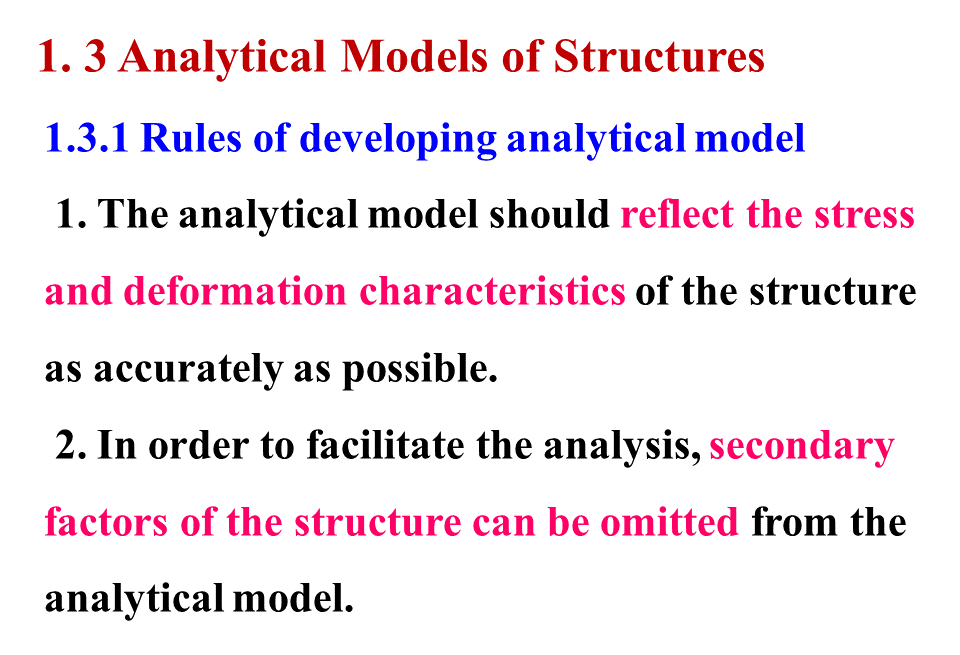 1. 3 Analytical Models of Structures

1.3.1 Rules of developing analytical model

1. The analytical model should reflect the stress and deformation characteristics of the structure as accurately as possible.

2. In order to facilitate the analysis, secondary factors of the structure can be omitted from the analytical model.